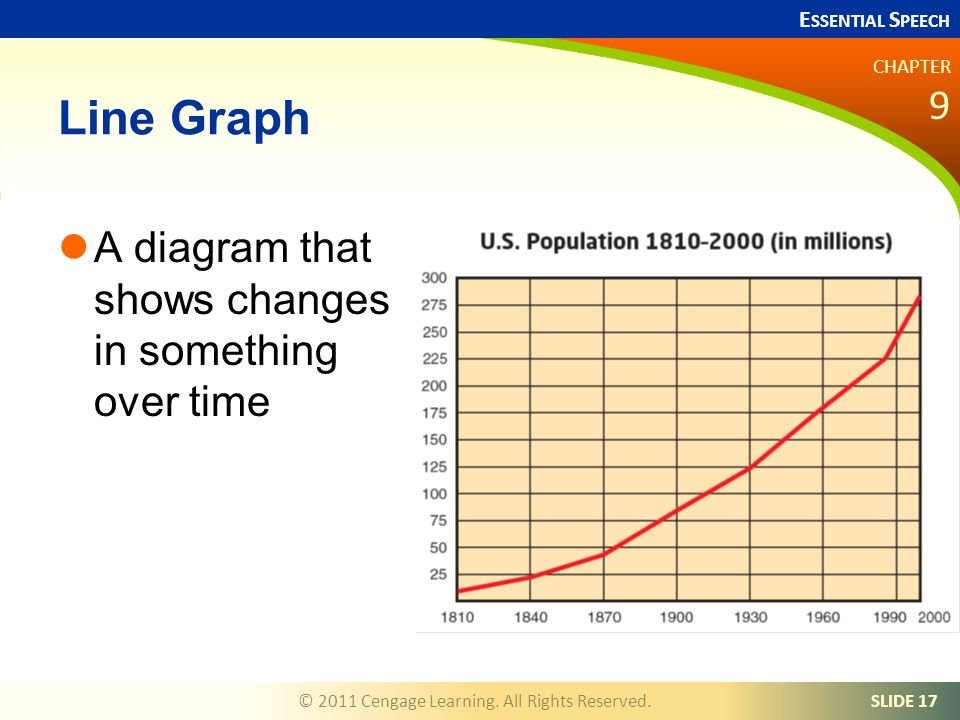 ESSENTIAL SPEECH

CHAPTER
9

Line Graph

A diagram that shows changes in something over time

U.S. Population 1810-2000 (in millions)

300
275
250
225
200
175
150
125
100
75
50
25

1810 1840 1870 1900 1930 1960 1990 2000

© 2011 Cengage Learning. All Rights Reserved.

SLIDE 17